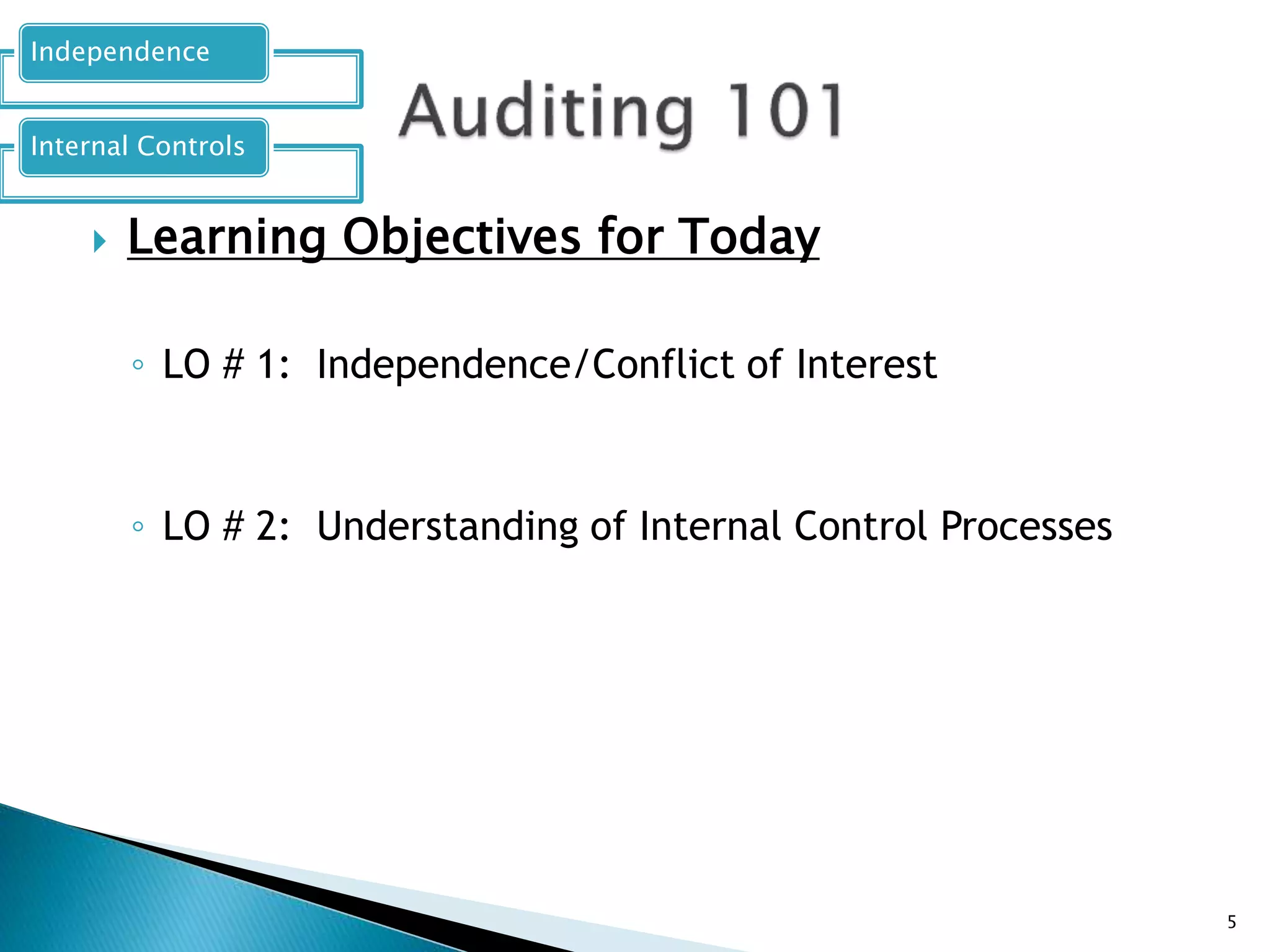 Independence

Internal Controls

Auditing 101

Learning Objectives for Today

LO # 1: Independence/Conflict of Interest

LO # 2: Understanding of Internal Control Processes

5